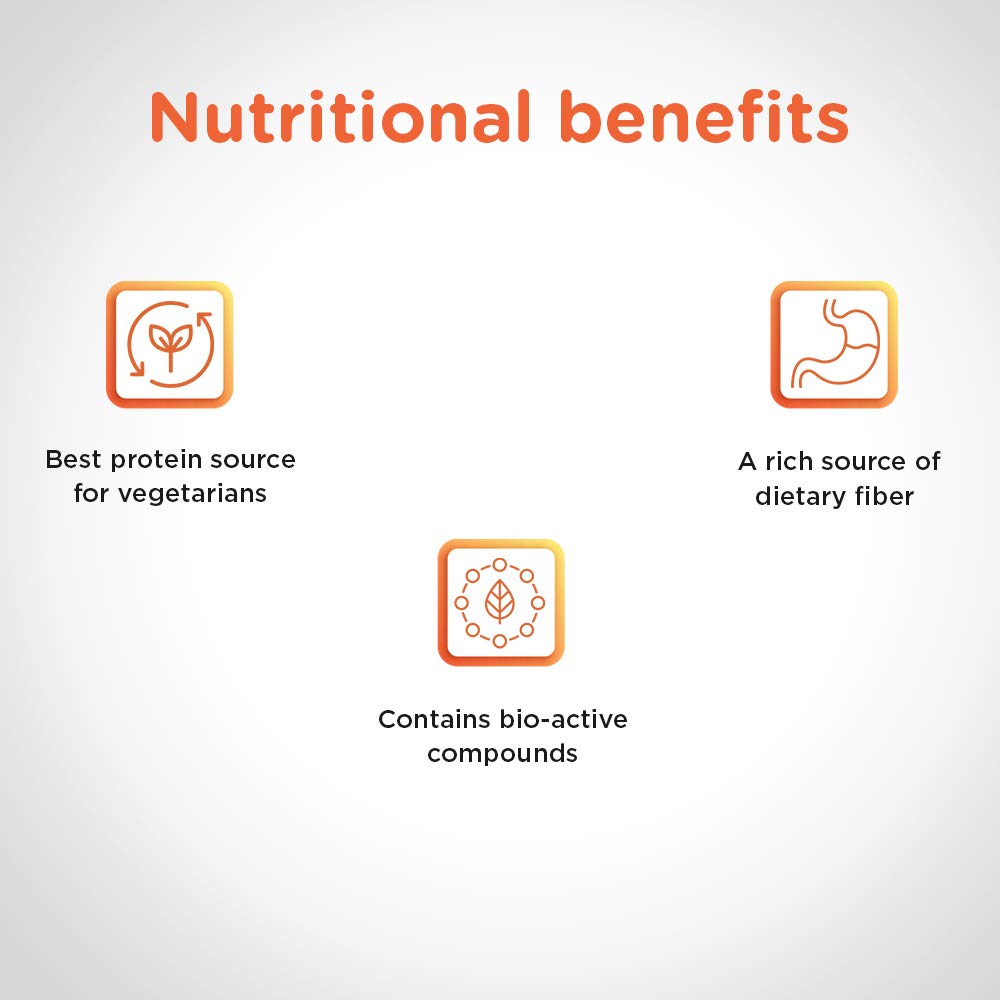 Nutritional benefits

Best protein source for vegetarians

A rich source of dietary fiber

Contains bio-active compounds